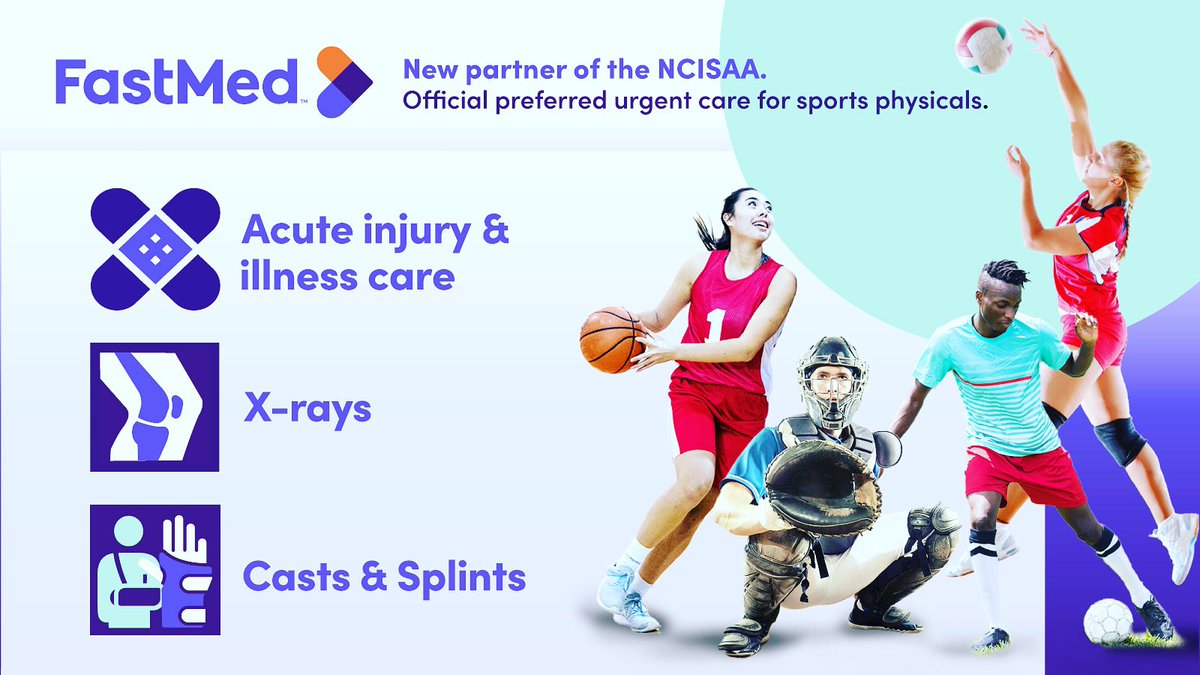 FastMed™

New partner of the NCISAA.
Official preferred urgent care for sports physicals.

Acute injury & illness care

X-rays

Casts & Splints

1